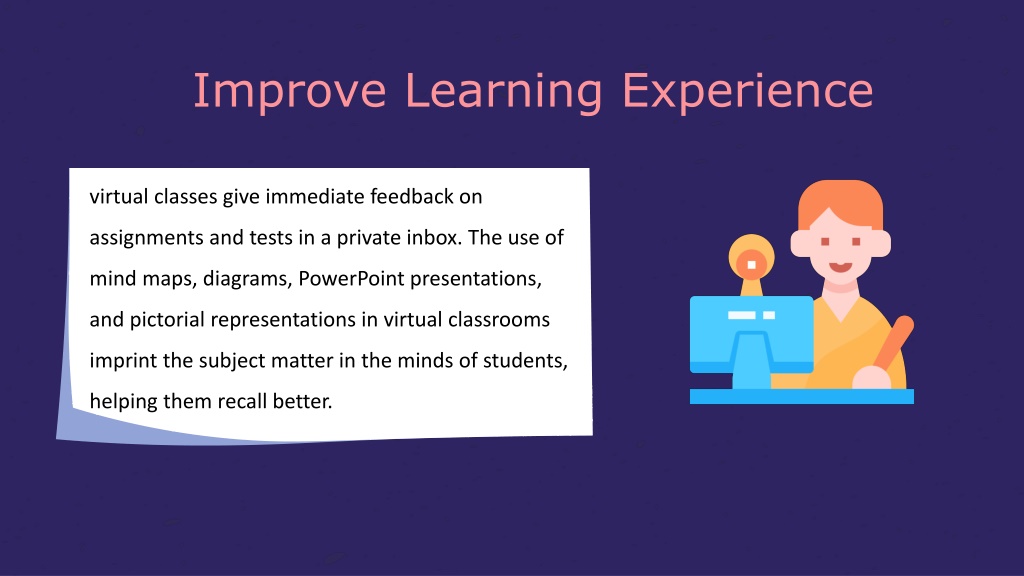 Improve Learning Experience

virtual classes give immediate feedback on assignments and tests in a private inbox. The use of mind maps, diagrams, PowerPoint presentations, and pictorial representations in virtual classrooms imprint the subject matter in the minds of students, helping them recall better.